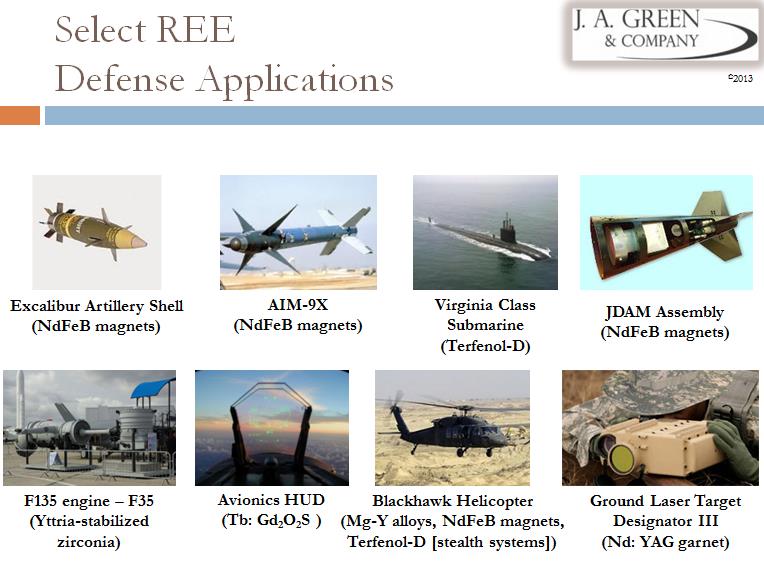 Select REE
Defense Applications

J. A. GREEN
& COMPANY
©2013

Excalibur Artillery Shell
(NdFeB magnets)

AIM-9X
(NdFeB magnets)

Virginia Class
Submarine
(Terfenol-D)

JDAM Assembly
(NdFeB magnets)

F135 engine – F35
(Yttria-stabilized
zirconia)

Avionics HUD
(Tb: $Gd_2O_2S$ )

Blackhawk Helicopter
(Mg-Y alloys, NdFeB magnets,
Terfenol-D [stealth systems])

Ground Laser Target
Designator III
(Nd: YAG garnet)